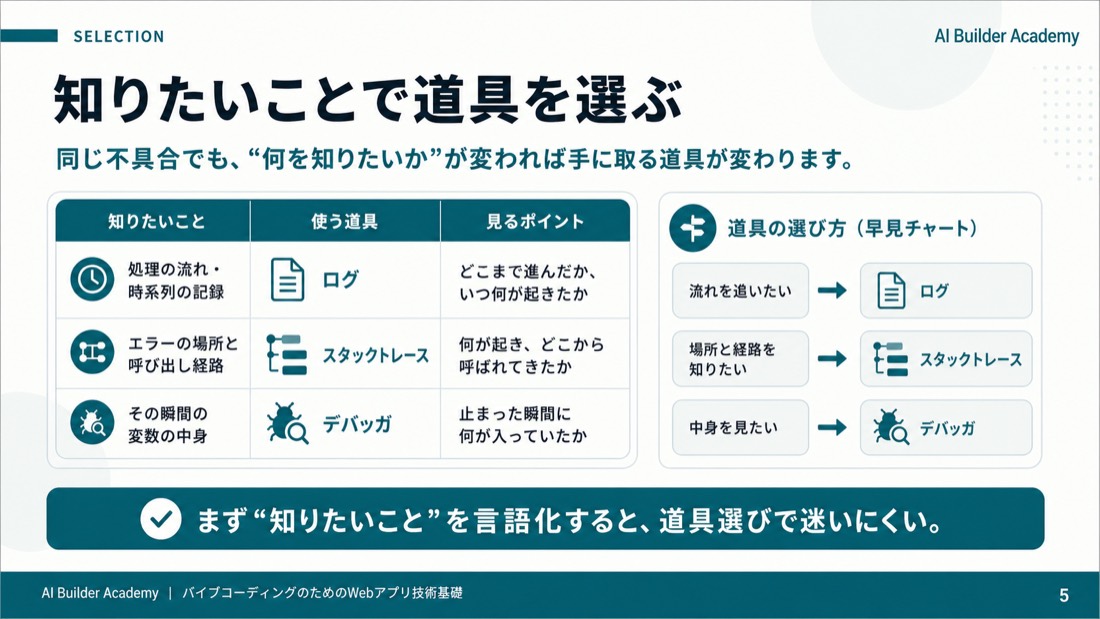 SELECTION

AI Builder Academy

知りたいことで道具を選ぶ

同じ不具合でも、“何を知りたいか”が変われば手に取る道具が変わります。

| 知りたいこと | 使う道具 | 見るポイント |
|---|---|---|
| 処理の流れ・時系列の記録 | ログ | どこまで進んだか、いつ何が起きたか |
| エラーの場所と呼び出し経路 | スタックトレース | 何が起き、どこから呼ばれてきたか |
| その瞬間の変数の中身 | デバッガ | 止まった瞬間に何が入っていたか |

道具の選び方（早見チャート）

流れを追いたい → ログ

場所と経路を知りたい → スタックトレース

中身を見たい → デバッガ

まず“知りたいこと”を言語化すると、道具選びで迷いにくい。

AI Builder Academy | バイブコーディングのためのWebアプリ技術基礎

5